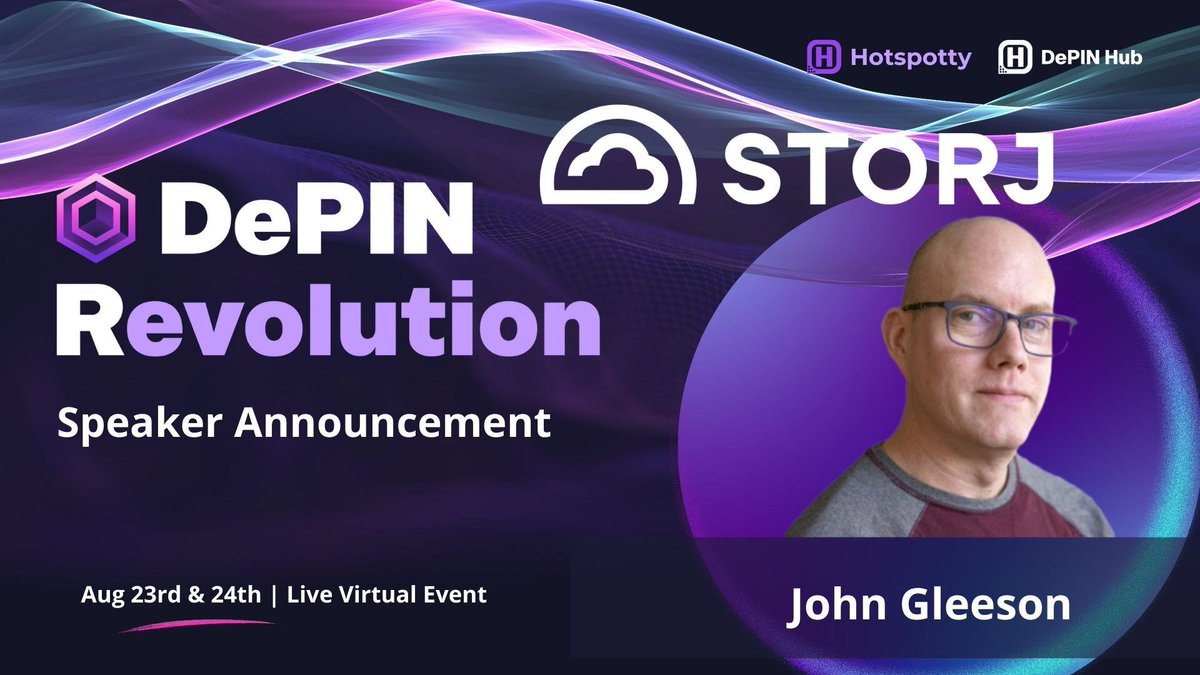 Hotspotty DePIN Hub

STORJ

DePIN Revolution

Speaker Announcement

Aug 23rd & 24th | Live Virtual Event

John Gleeson